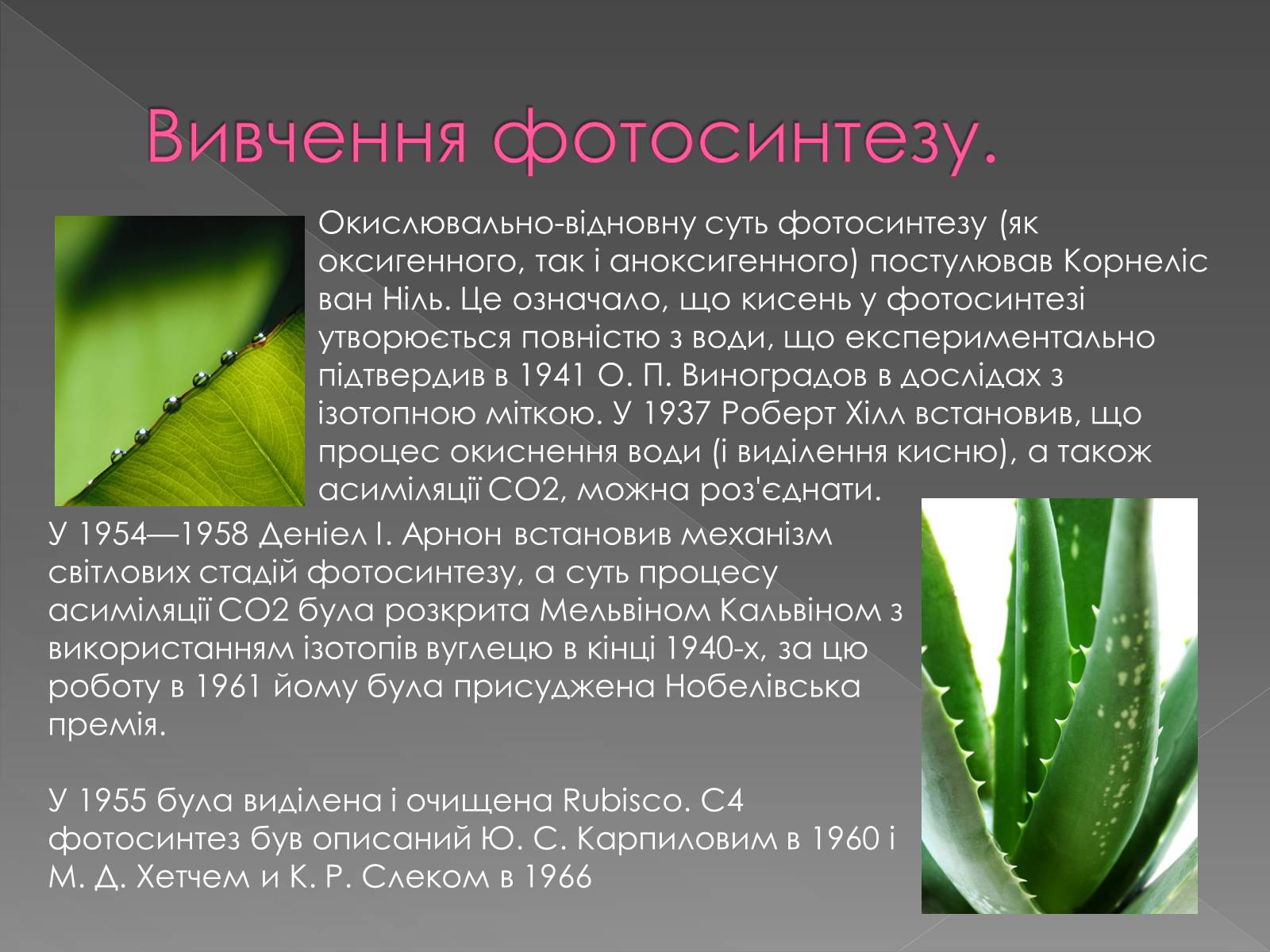 Вивчення фотосинтезу.

Окислювально-відновну суть фотосинтезу (як оксигенного, так і аноксигенного) постулював Корнеліс ван Ніль. Це означало, що кисень у фотосинтезі утворюється повністю з води, що експериментально підтвердив в 1941 О. П. Виноградов в дослідах з ізотопною міткою. У 1937 Роберт Хілл встановив, що процес окиснення води (і виділення кисню), а також асиміляції CO2, можна роз'єднати.

У 1954—1958 Деніел І. Арнон встановив механізм світлових стадій фотосинтезу, а суть процесу асиміляції CO2 була розкрита Мельвіном Кальвіном з використанням ізотопів вуглецю в кінці 1940-х, за цю роботу в 1961 йому була присуджена Нобелівська премія.

У 1955 була виділена і очищена Rubisco. C4 фотосинтез був описаний Ю. С. Карпиловим в 1960 і М. Д. Хетчем и К. Р. Слеком в 1966